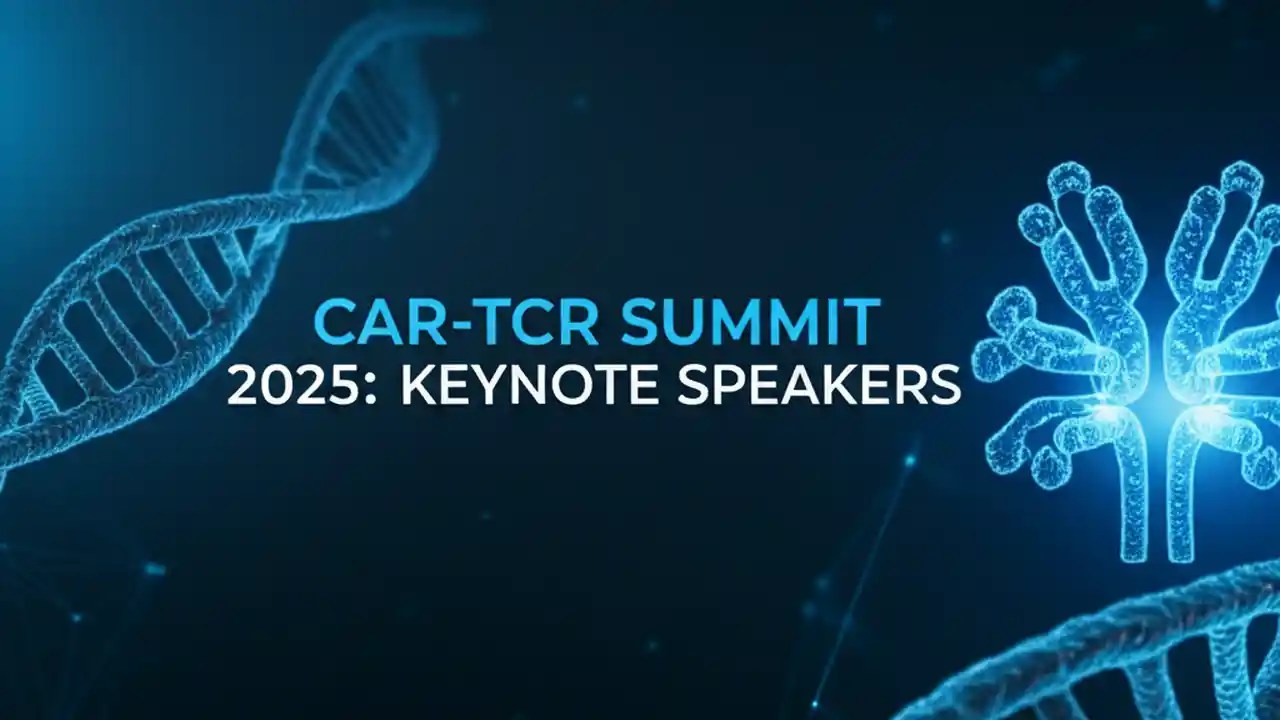 CAR-TCR SUMMIT
2025: KEYNOTE SPEAKERS